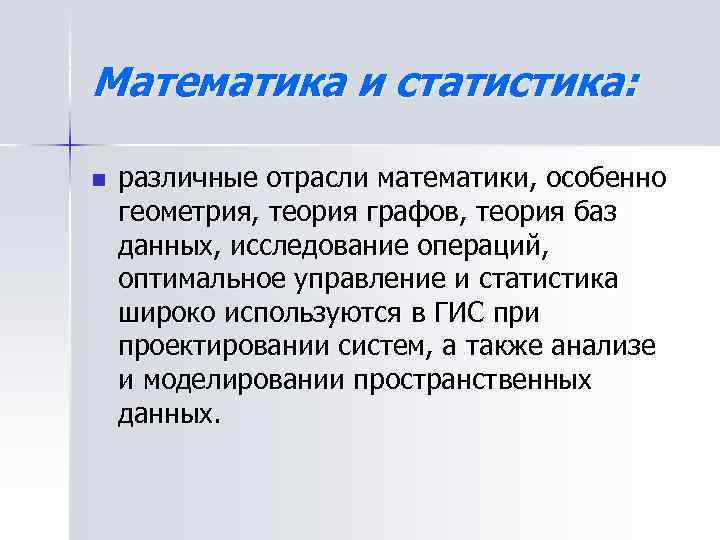 Математика и статистика:

■ различные отрасли математики, особенно геометрия, теория графов, теория баз данных, исследование операций, оптимальное управление и статистика широко используются в ГИС при проектировании систем, а также анализе и моделировании пространственных данных.